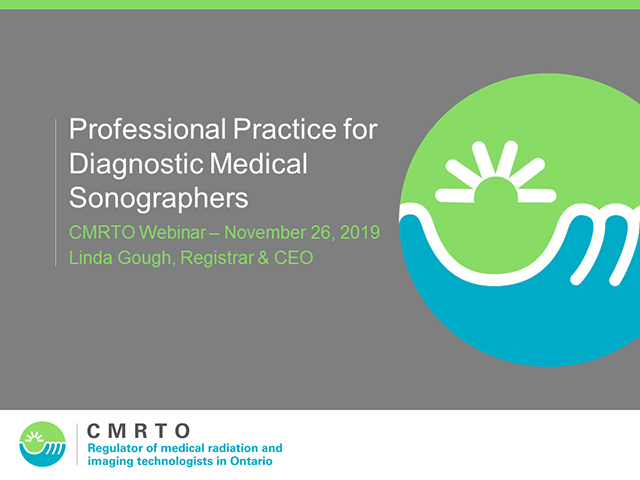 Professional Practice for Diagnostic Medical Sonographers

CMRTO Webinar – November 26, 2019
Linda Gough, Registrar & CEO

CMRTO
Regulator of medical radiation and imaging technologists in Ontario